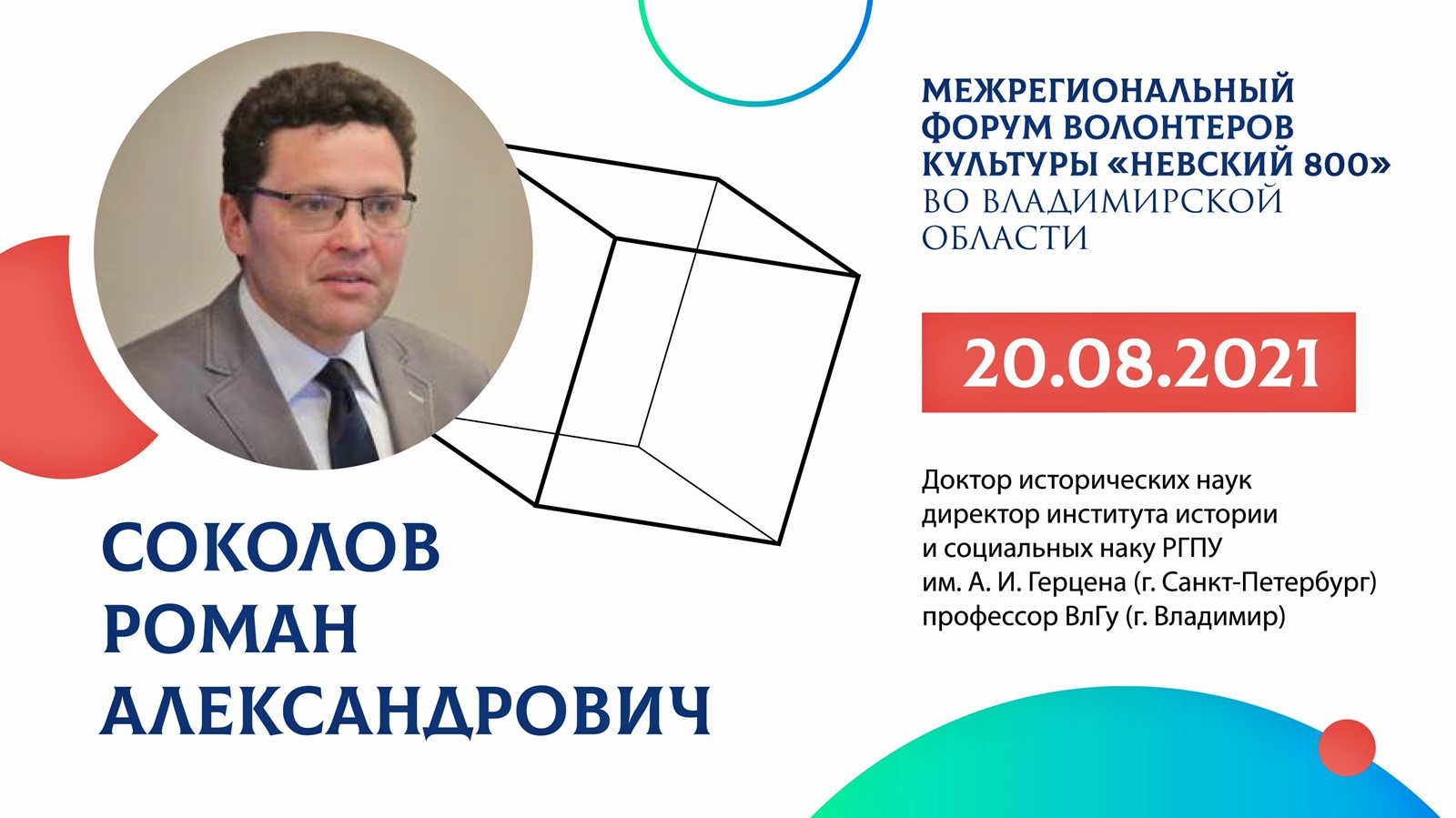 МЕЖРЕГИОНАЛЬНЫЙ ФОРУМ ВОЛОНТЕРОВ КУЛЬТУРЫ «НЕВСКИЙ 800» ВО ВЛАДИМИРСКОЙ ОБЛАСТИ

20.08.2021

Доктор исторических наук
директор института истории
и социальных наку РГПУ
им. А. И. Герцена (г. Санкт-Петербург)
профессор ВлГу (г. Владимир)

СОКОЛОВ
РОМАН
АЛЕКСАНДРОВИЧ